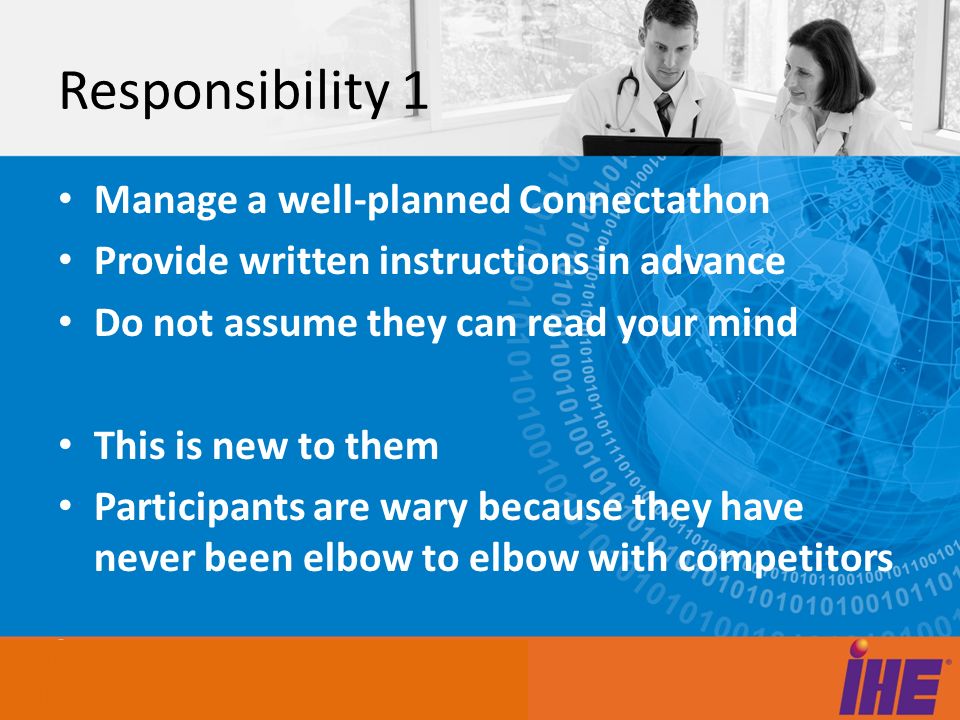 Responsibility 1

• Manage a well-planned Connectathon
• Provide written instructions in advance
• Do not assume they can read your mind

• This is new to them
• Participants are wary because they have never been elbow to elbow with competitors

IHE